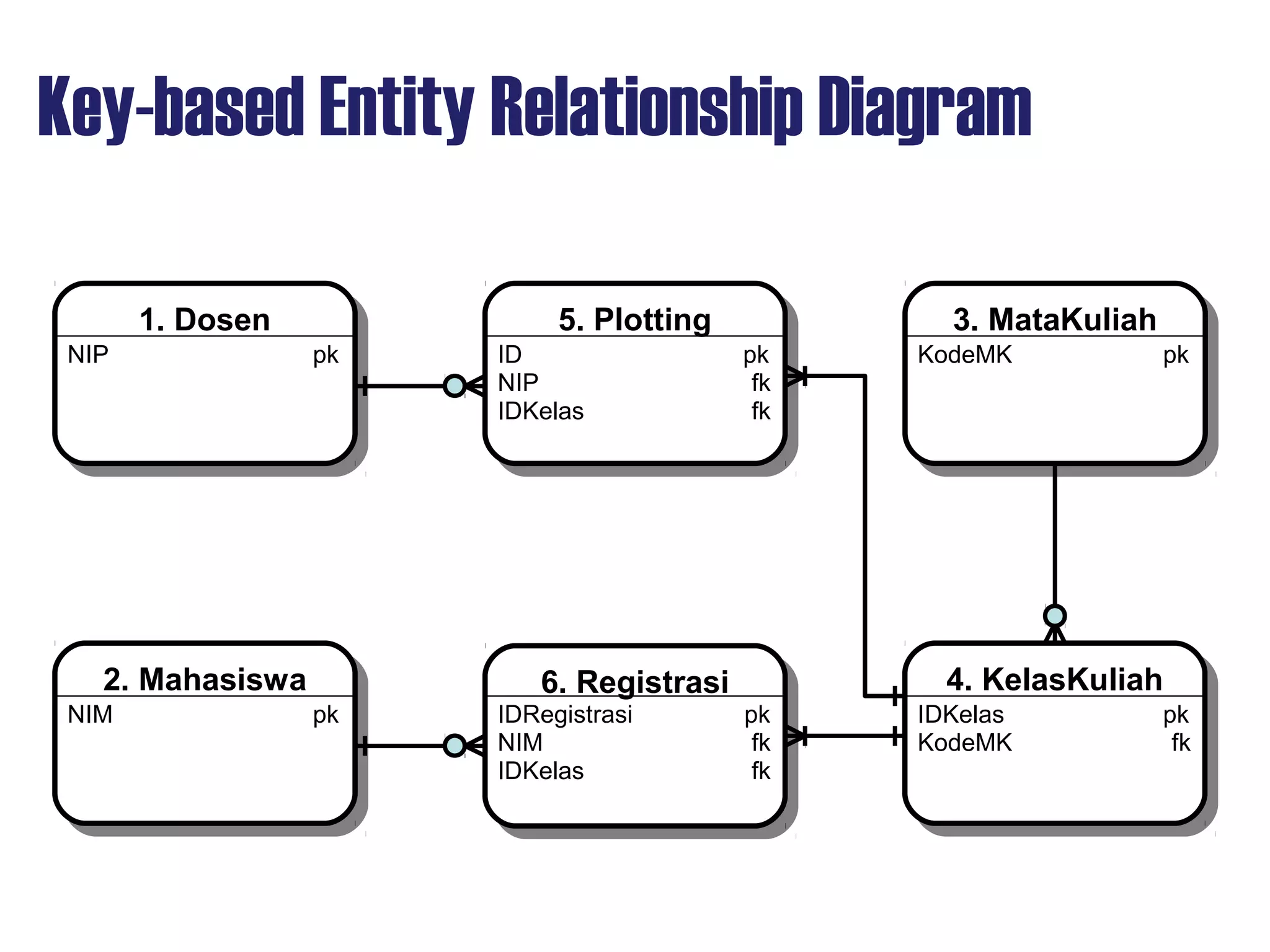 Key-based Entity Relationship Diagram

1. Dosen
NIP pk

5. Plotting
ID pk
NIP fk
IDKelas fk

3. MataKuliah
KodeMK pk

2. Mahasiswa
NIM pk

6. Registrasi
IDRegistrasi pk
NIM fk
IDKelas fk

4. KelasKuliah
IDKelas pk
KodeMK fk